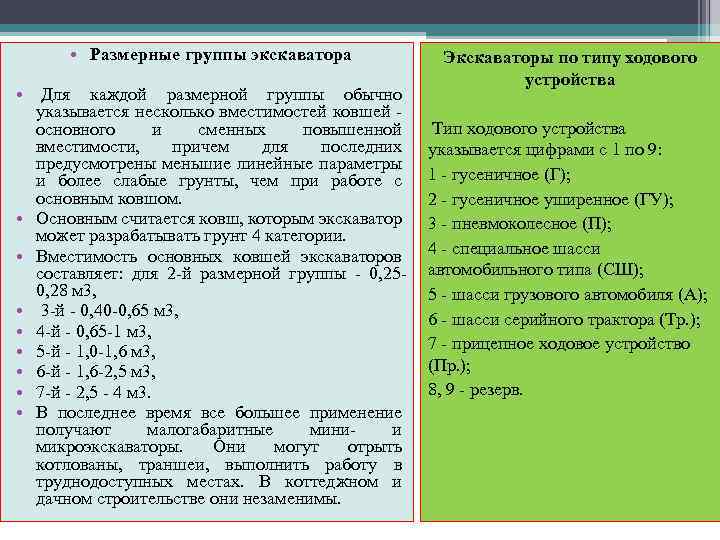 • Размерные группы экскаватора

• Для каждой размерной группы обычно указывается несколько вместимостей ковшей - основного и сменных повышенной вместимости, причем для последних предусмотрены меньшие линейные параметры и более слабые грунты, чем при работе с основным ковшом.
• Основным считается ковш, которым экскаватор может разрабатывать грунт 4 категории.
• Вместимость основных ковшей экскаваторов составляет: для 2-й размерной группы - 0,25-0,28 м3,
• 3-й - 0,40-0,65 м3,
• 4-й - 0,65-1 м3,
• 5-й - 1,0-1,6 м3,
• 6-й - 1,6-2,5 м3,
• 7-й - 2,5 - 4 м3.
• В последнее время все большее применение получают малогабаритные мини- и микроэкскаваторы. Они могут отрыть котлованы, траншеи, выполнить работу в труднодоступных местах. В коттеджном и дачном строительстве они незаменимы.

Экскаваторы по типу ходового устройства

Тип ходового устройства указывается цифрами с 1 по 9:
1 - гусеничное (Г);
2 - гусеничное уширенное (ГУ);
3 - пневмоколесное (П);
4 - специальное шасси автомобильного типа (СШ);
5 - шасси грузового автомобиля (А);
6 - шасси серийного трактора (Тр.);
7 - прицепное ходовое устройство (Пр.);
8, 9 - резерв.